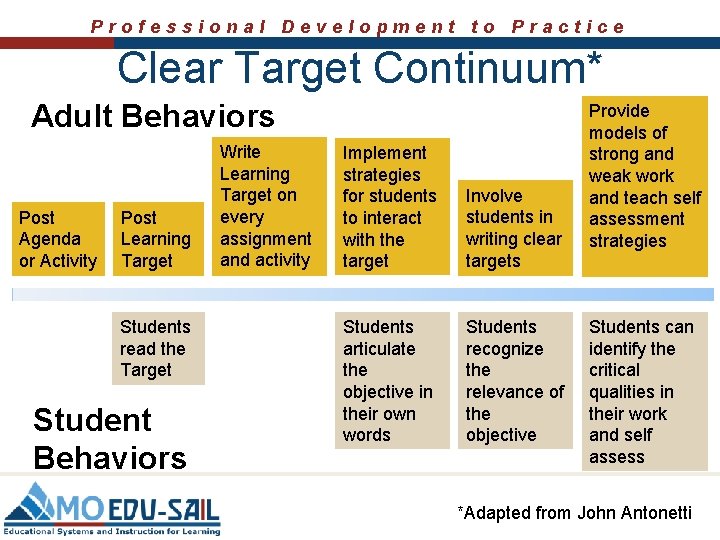 Professional Development to Practice

Clear Target Continuum*

Adult Behaviors

Post Agenda or Activity

Post Learning Target

Write Learning Target on every assignment and activity

Implement strategies for students to interact with the target

Involve students in writing clear targets

Provide models of strong and weak work and teach self assessment strategies

Students read the Target

Students articulate the objective in their own words

Students recognize the relevance of the objective

Students can identify the critical qualities in their work and self assess

Student Behaviors

MO EDU-SAIL
Educational Systems and Instruction for Learning

*Adapted from John Antonetti